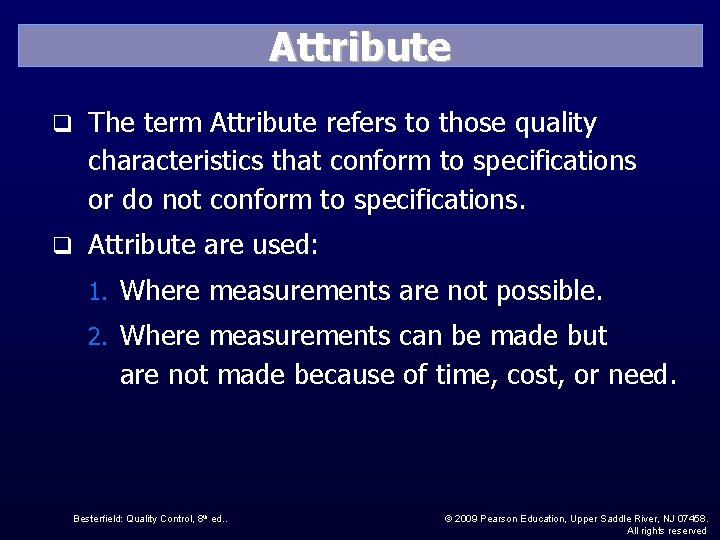 Attribute

❑ The term Attribute refers to those quality characteristics that conform to specifications or do not conform to specifications.

❑ Attribute are used:

1. Where measurements are not possible.

2. Where measurements can be made but are not made because of time, cost, or need.

Besterfield: Quality Control, 8th ed..

© 2009 Pearson Education, Upper Saddle River, NJ 07458. All rights reserved